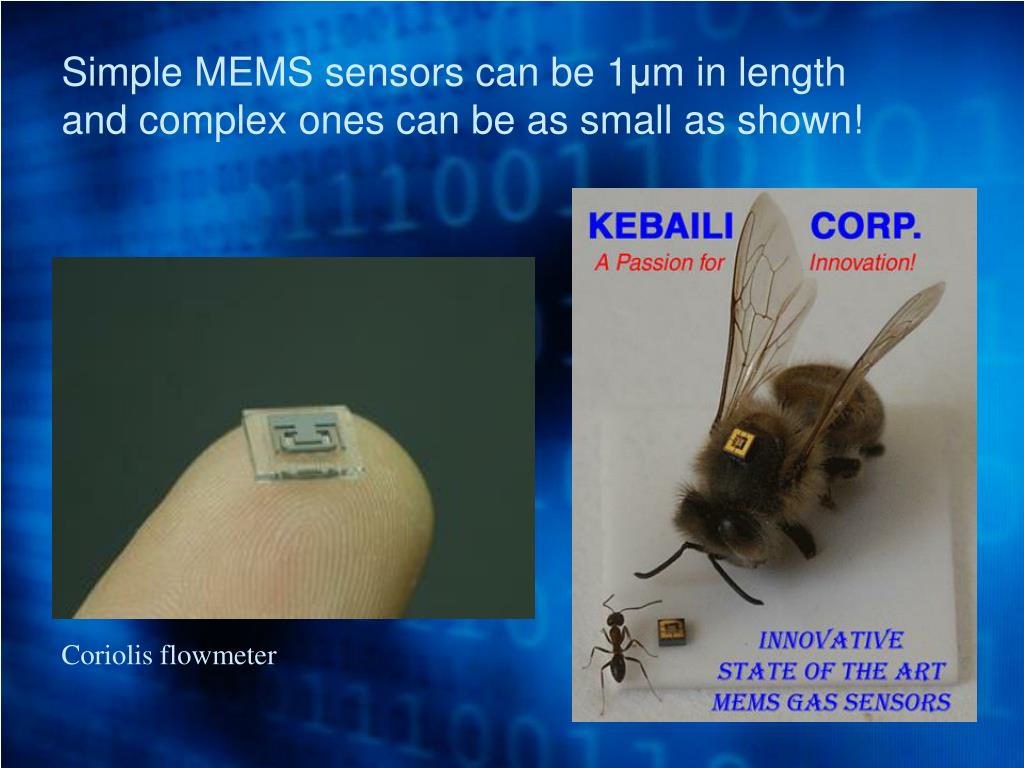 Simple MEMS sensors can be 1μm in length and complex ones can be as small as shown!

KEBAILI CORP.
A Passion for Innovation!

INNOVATIVE
STATE OF THE ART
MEMS GAS SENSORS

Coriolis flowmeter